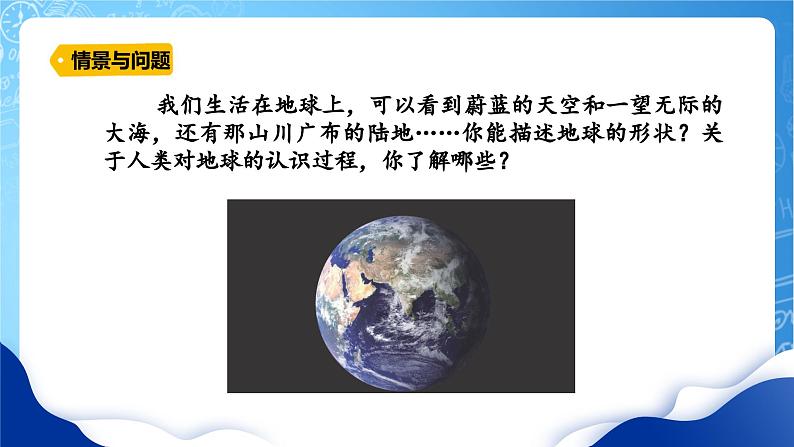 情景与问题

我们生活在地球上，可以看到蔚蓝的天空和一望无际的大海，还有那山川广布的陆地……你能描述地球的形状？关于人类对地球的认识过程，你了解哪些？